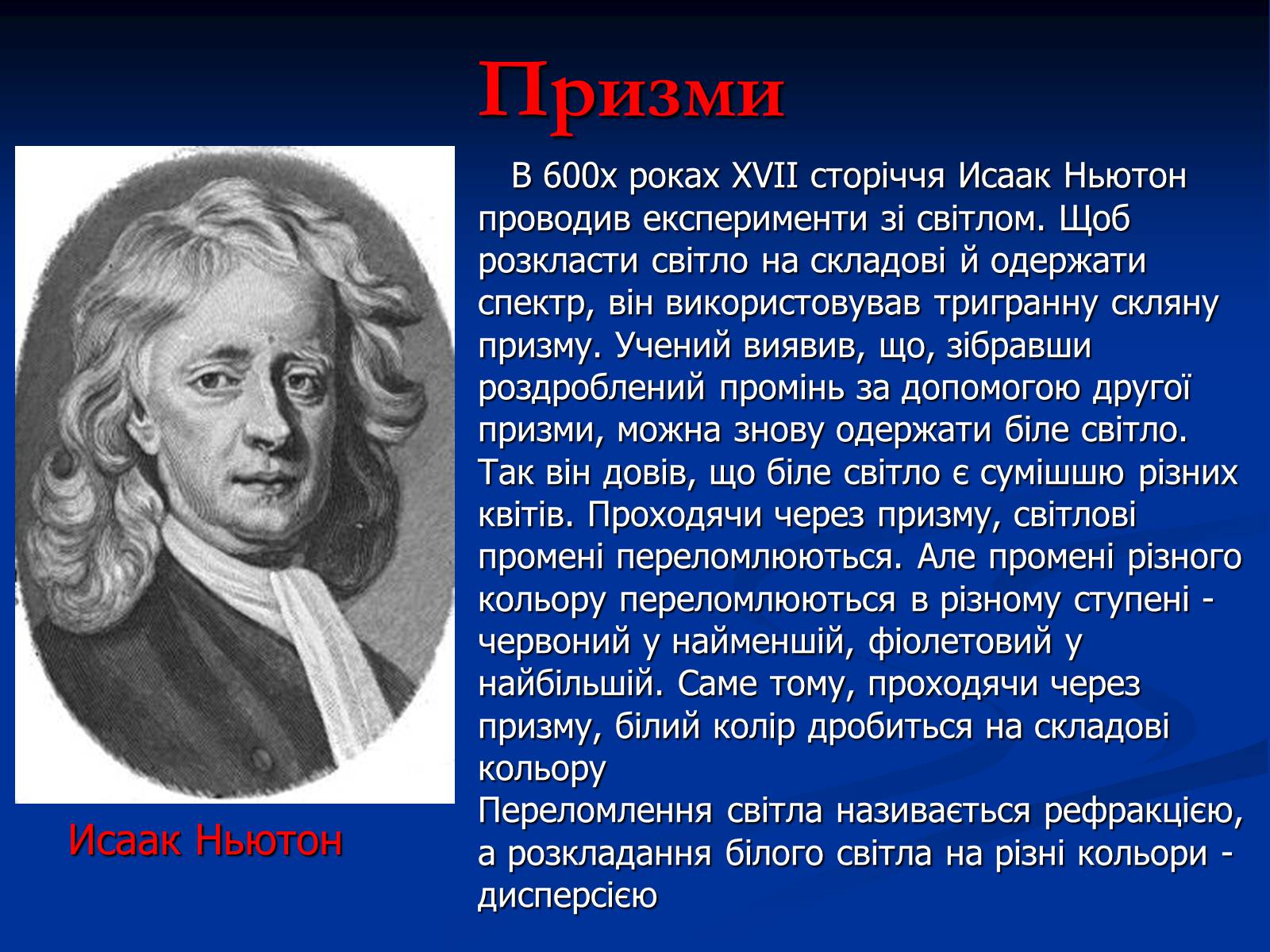 Призми

В 600х роках XVII сторіччя Исаак Ньютон проводив експерименти зі світлом. Щоб розкласти світло на складові й одержати спектр, він використовував тригранну скляну призму. Учений виявив, що, зібравши роздроблений промінь за допомогою другої призми, можна знову одержати біле світло. Так він довів, що біле світло є сумішшю різних квітів. Проходячи через призму, світлові промені переломлюються. Але промені різного кольору переломлюються в різному ступені - червоний у найменшій, фіолетовий у найбільшій. Саме тому, проходячи через призму, білий колір дробиться на складові кольору
Переломлення світла називається рефракцією, а розкладання білого світла на різні кольори - дисперсією

Исаак Ньютон